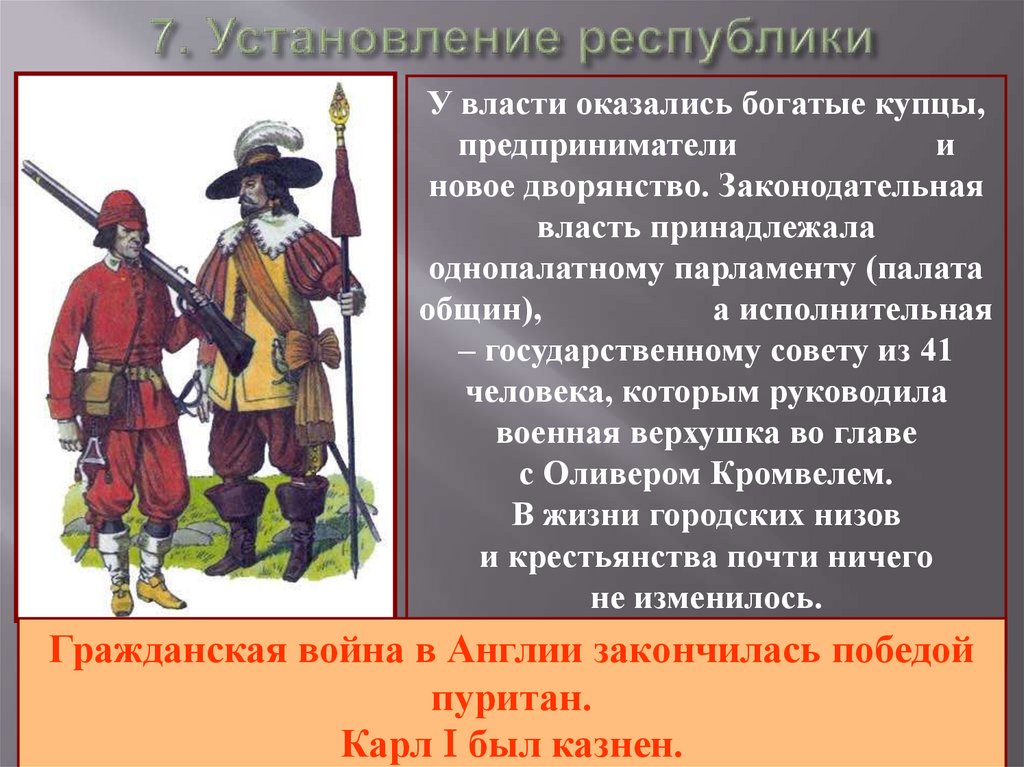 7. Установление республики

У власти оказались богатые купцы, предприниматели и новое дворянство. Законодательная власть принадлежала однопалатному парламенту (палата общин), а исполнительная – государственному совету из 41 человека, которым руководила военная верхушка во главе с Оливером Кромвелем. В жизни городских низов и крестьянства почти ничего не изменилось.

Гражданская война в Англии закончилась победой пуритан.
Карл I был казнен.